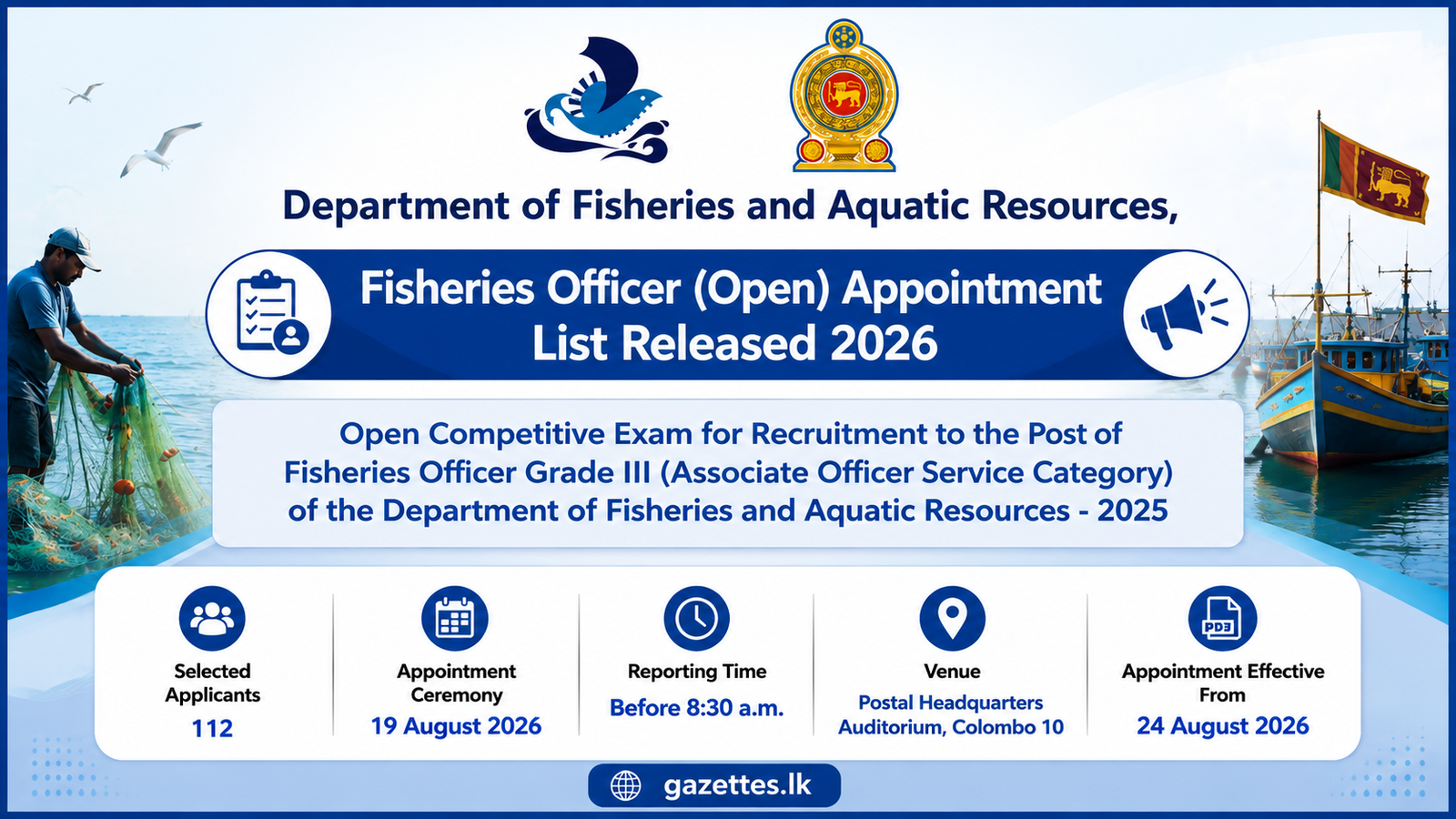 Department of Fisheries and Aquatic Resources,

Fisheries Officer (Open) Appointment List Released 2026

Open Competitive Exam for Recruitment to the Post of Fisheries Officer Grade III (Associate Officer Service Category) of the Department of Fisheries and Aquatic Resources - 2025

Selected Applicants
112

Appointment Ceremony
19 August 2026

Reporting Time
Before 8:30 a.m.

Venue
Postal Headquarters Auditorium, Colombo 10

PDF

Appointment Effective From
24 August 2026

gazettes.lk